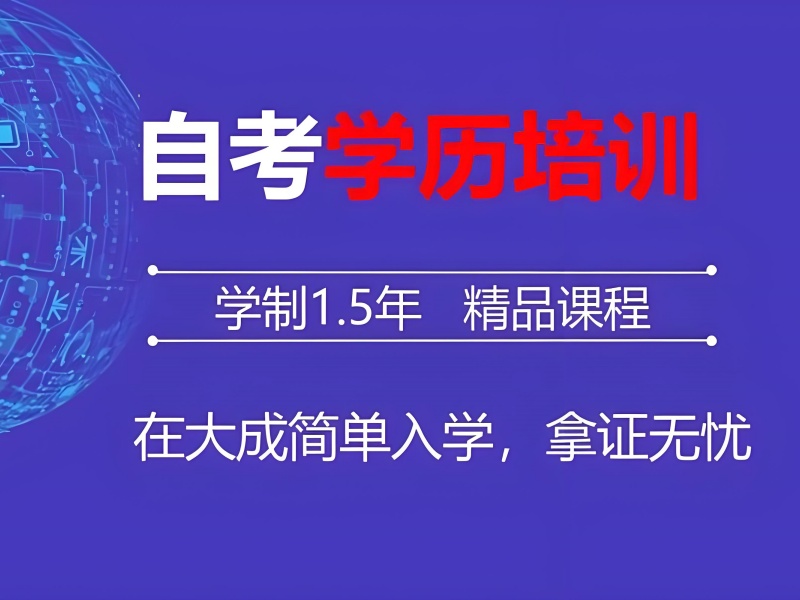 自考学历培训

学制1.5年　精品课程

在大成简单入学，拿证无忧